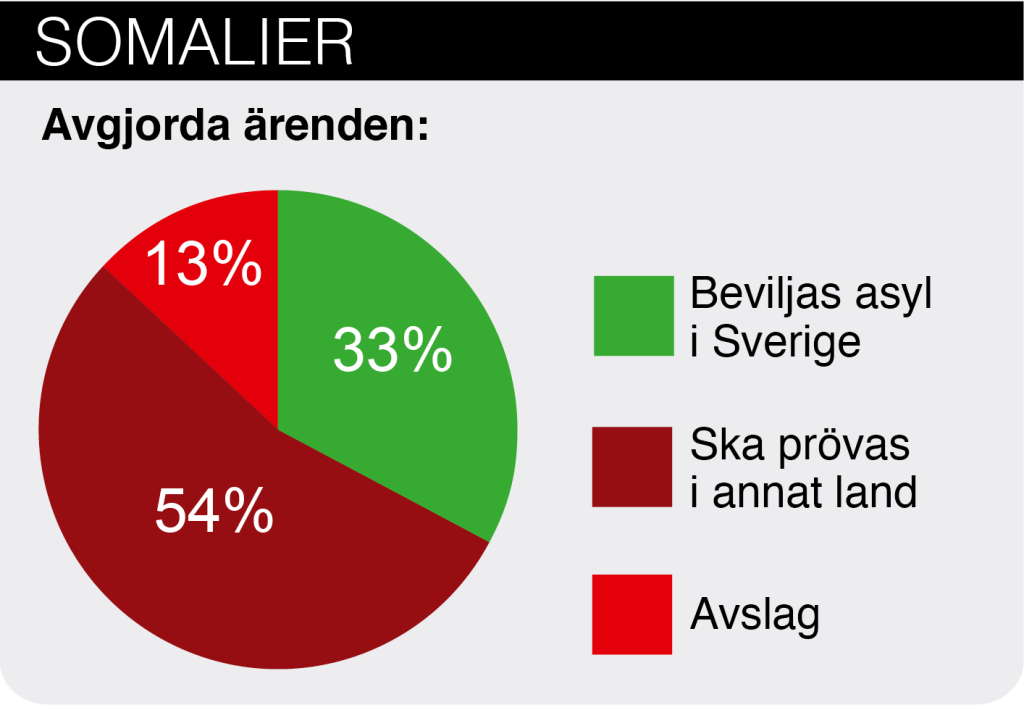 SOMALIER

Avgjorda ärenden:

13%

33%

54%

Beviljas asyl i Sverige

Ska prövas i annat land

Avslag